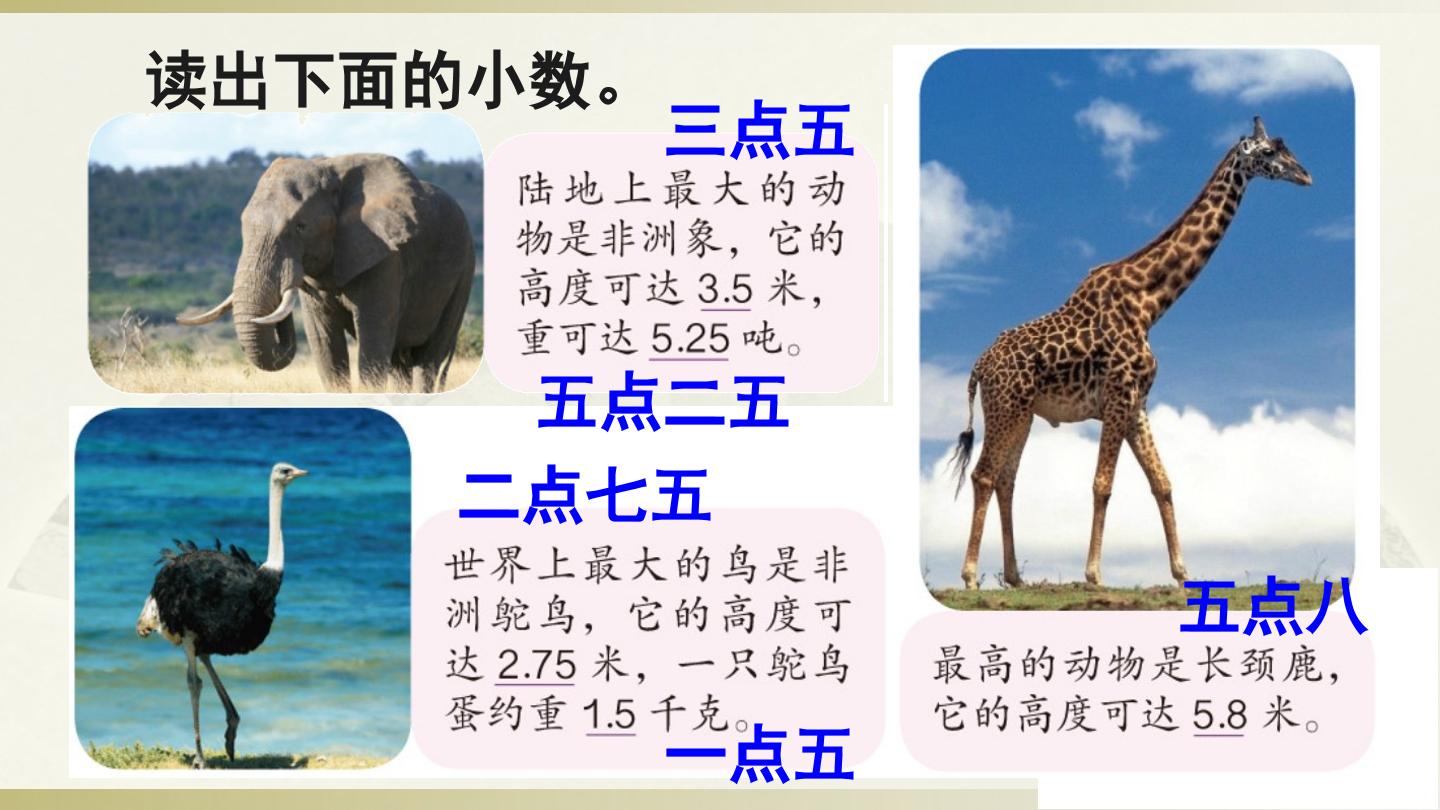 读出下面的小数。

三点五

陆地上最大的动物是非洲象，它的高度可达 3.5 米，重可达 5.25 吨。

五点二五

二点七五

世界上最大的鸟是非洲鸵鸟，它的高度可达 2.75 米，一只鸵鸟蛋约重 1.5 千克。

一点五

五点八

最高的动物是长颈鹿，它的高度可达 5.8 米。